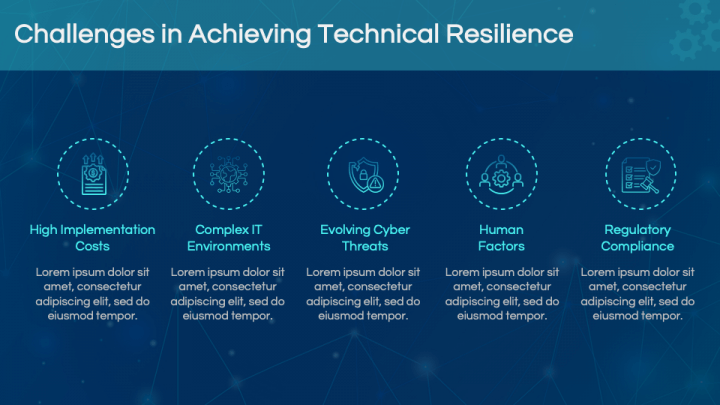 Challenges in Achieving Technical Resilience

High Implementation Costs

Lorem ipsum dolor sit amet, consectetur adipiscing elit, sed do eiusmod tempor.

Complex IT Environments

Lorem ipsum dolor sit amet, consectetur adipiscing elit, sed do eiusmod tempor.

Evolving Cyber Threats

Lorem ipsum dolor sit amet, consectetur adipiscing elit, sed do eiusmod tempor.

Human Factors

Lorem ipsum dolor sit amet, consectetur adipiscing elit, sed do eiusmod tempor.

Regulatory Compliance

Lorem ipsum dolor sit amet, consectetur adipiscing elit, sed do eiusmod tempor.